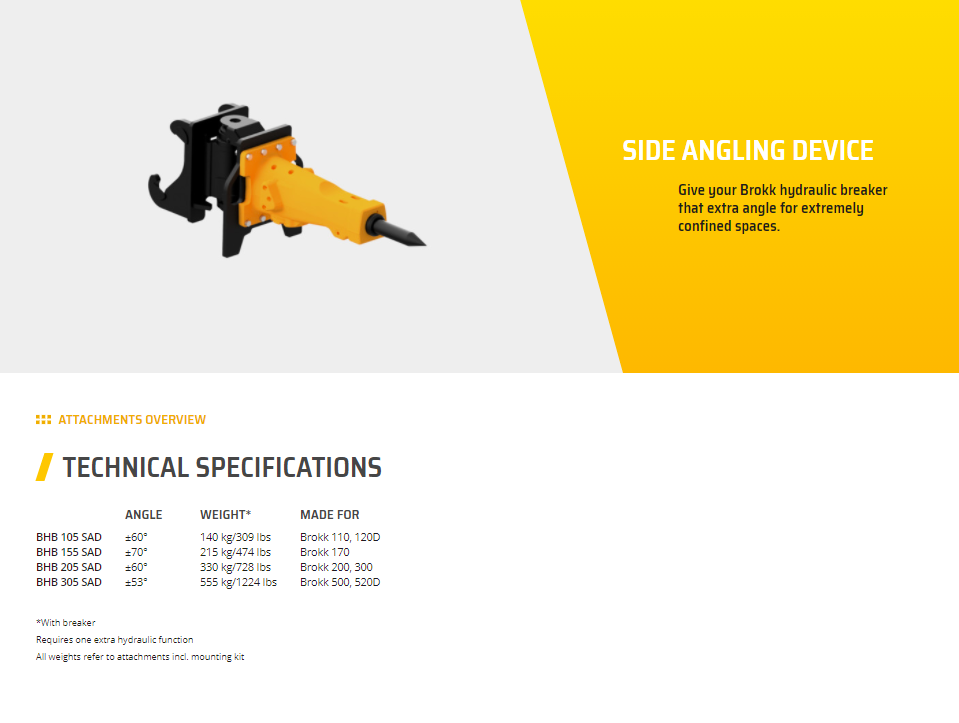 SIDE ANGLING DEVICE

Give your Brokk hydraulic breaker that extra angle for extremely confined spaces.

ATTACHMENTS OVERVIEW

TECHNICAL SPECIFICATIONS

| | ANGLE | WEIGHT* | MADE FOR |
|---|---|---|---|
| BHB 105 SAD | ±60° | 140 kg/309 lbs | Brokk 110, 120D |
| BHB 155 SAD | ±70° | 215 kg/474 lbs | Brokk 170 |
| BHB 205 SAD | ±60° | 330 kg/728 lbs | Brokk 200, 300 |
| BHB 305 SAD | ±53° | 555 kg/1224 lbs | Brokk 500, 520D |

*With breaker
Requires one extra hydraulic function
All weights refer to attachments incl. mounting kit